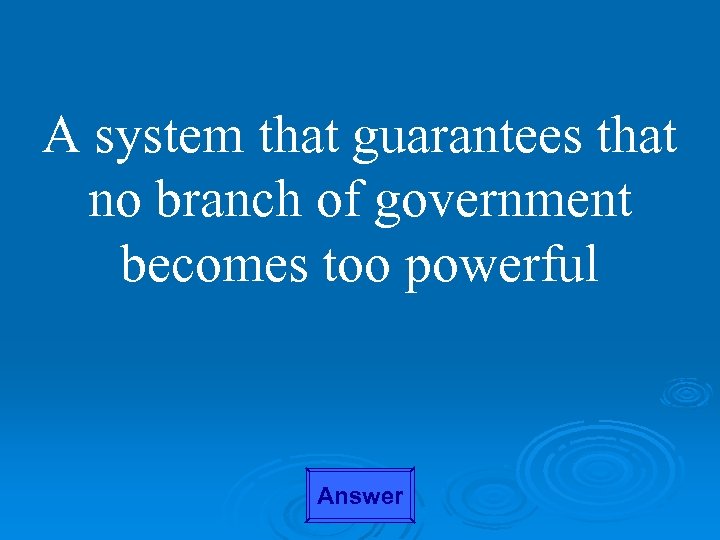 A system that guarantees that no branch of government becomes too powerful

Answer